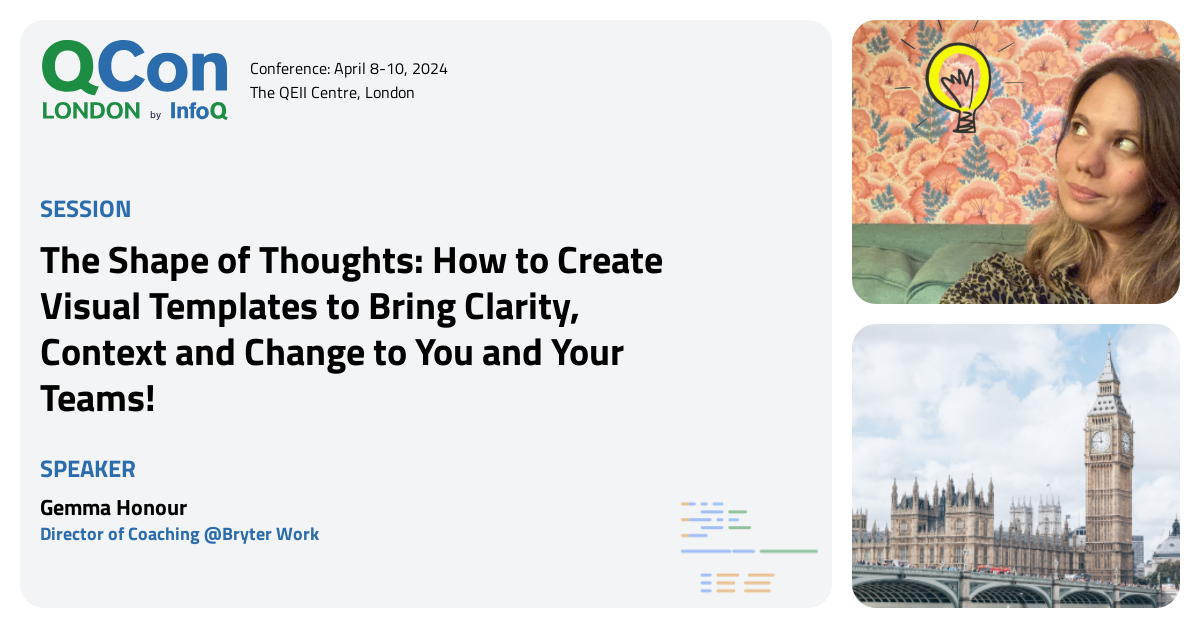 QCon
LONDON by InfoQ

Conference: April 8-10, 2024
The QEII Centre, London

SESSION

The Shape of Thoughts: How to Create Visual Templates to Bring Clarity, Context and Change to You and Your Teams!

SPEAKER

Gemma Honour
Director of Coaching @Bryter Work